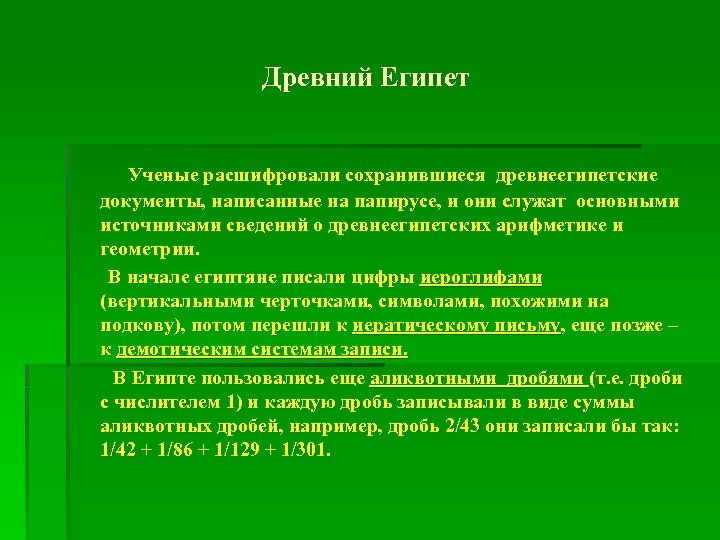 Древний Египет

Ученые расшифровали сохранившиеся древнеегипетские документы, написанные на папирусе, и они служат основными источниками сведений о древнеегипетских арифметике и геометрии.

В начале египтяне писали цифры иероглифами (вертикальными черточками, символами, похожими на подкову), потом перешли к иератическому письму, еще позже – к демотическим системам записи.

В Египте пользовались еще аликвотными дробями (т.е. дроби с числителем 1) и каждую дробь записывали в виде суммы аликвотных дробей, например, дробь 2/43 они записали бы так: 1/42 + 1/86 + 1/129 + 1/301.